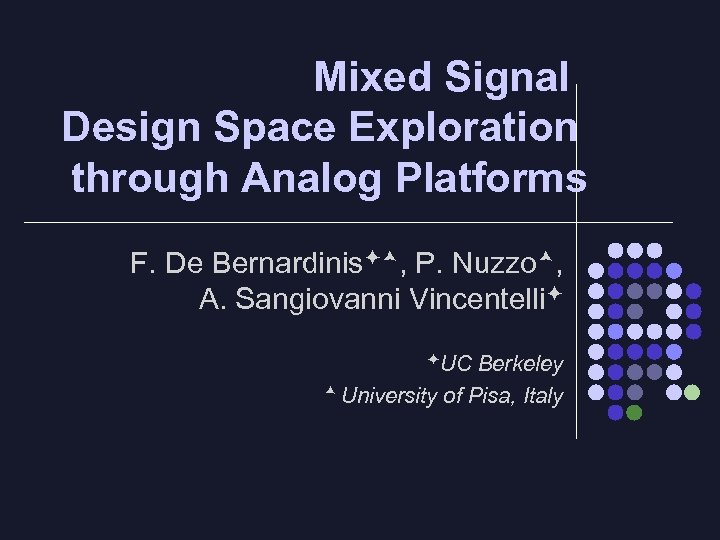 Mixed Signal Design Space Exploration through Analog Platforms

F. De Bernardinis✦▲, P. Nuzzo▲, A. Sangiovanni Vincentelli✦

✦UC Berkeley
▲ University of Pisa, Italy